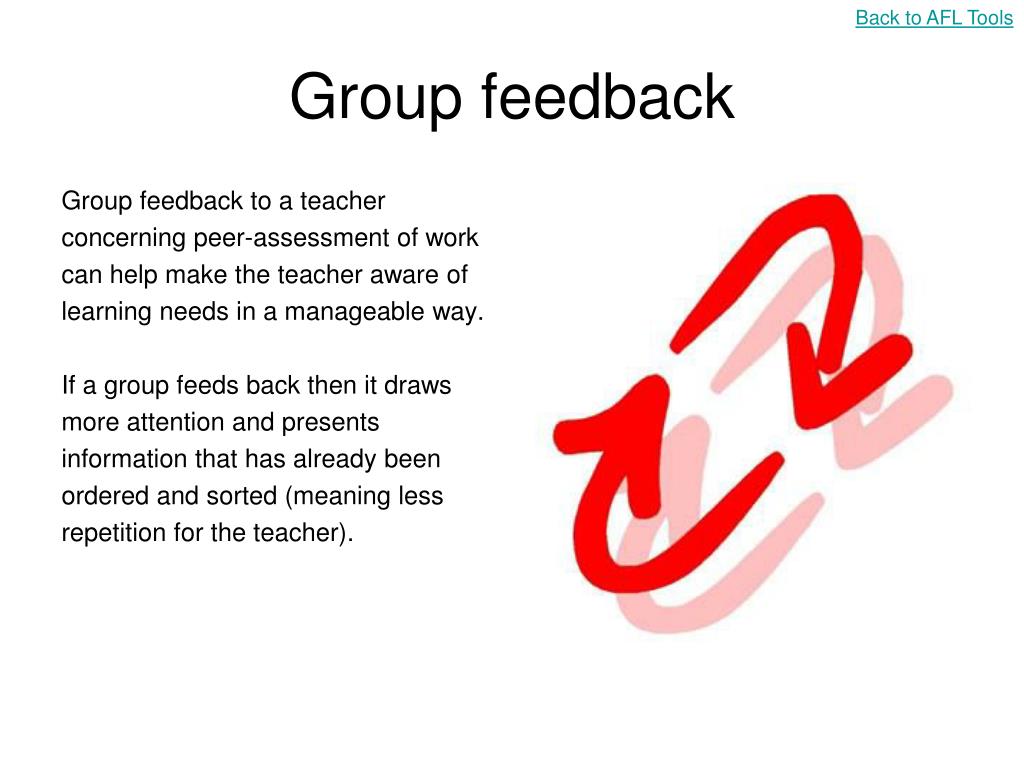 Back to AFL Tools

Group feedback

Group feedback to a teacher concerning peer-assessment of work can help make the teacher aware of learning needs in a manageable way.

If a group feeds back then it draws more attention and presents information that has already been ordered and sorted (meaning less repetition for the teacher).